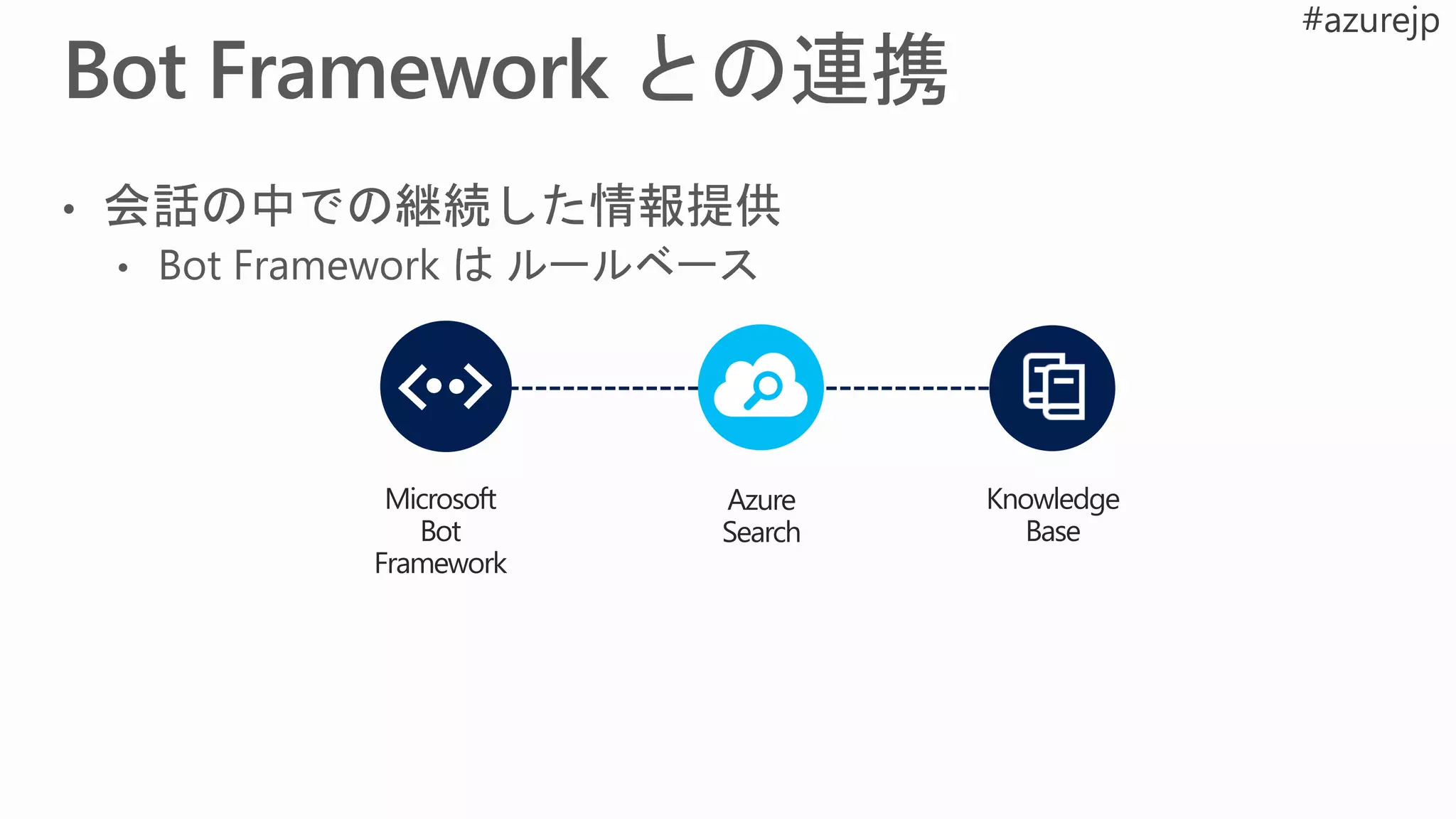 #azurejp

Bot Framework との連携

• 会話の中での継続した情報提供
  • Bot Framework は ルールベース

Microsoft Bot Framework

Azure Search

Knowledge Base